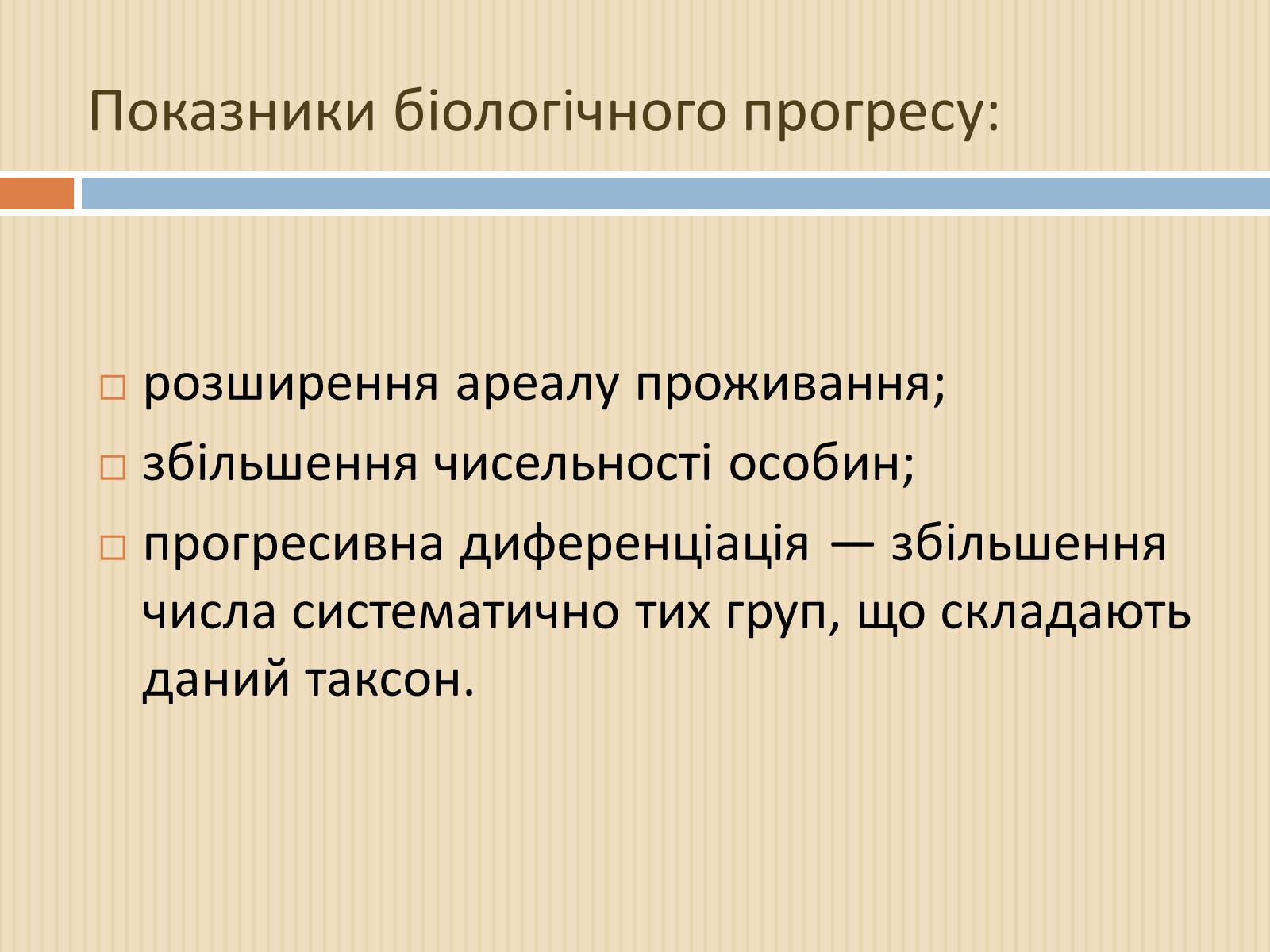 Показники біологічного прогресу:

□ розширення ареалу проживання;
□ збільшення чисельності особин;
□ прогресивна диференціація — збільшення числа систематично тих груп, що складають даний таксон.